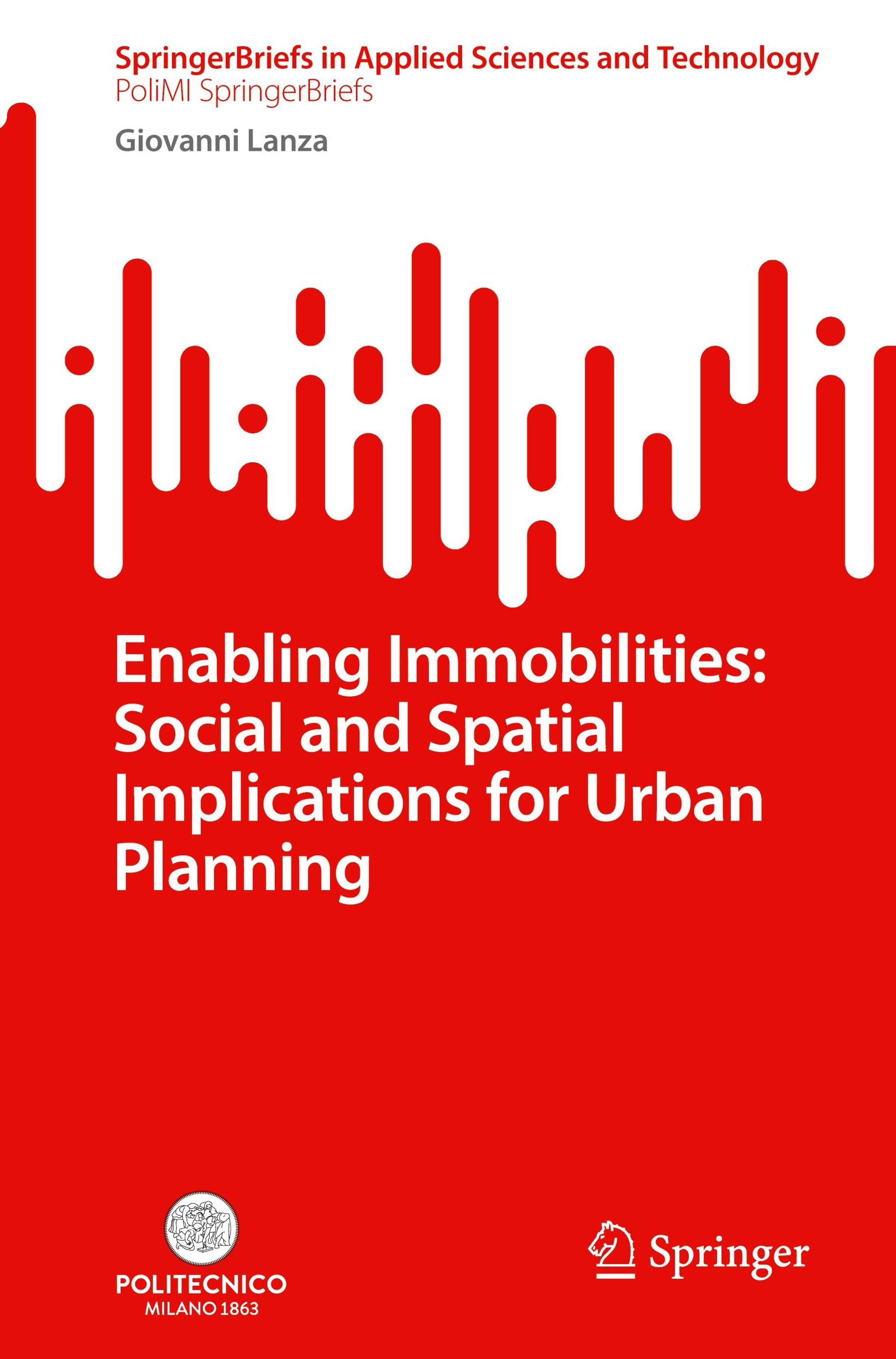 SpringerBriefs in Applied Sciences and Technology
PoliMI SpringerBriefs

Giovanni Lanza

Enabling Immobilities: Social and Spatial Implications for Urban Planning

POLITECNICO
MILANO 1863

Springer